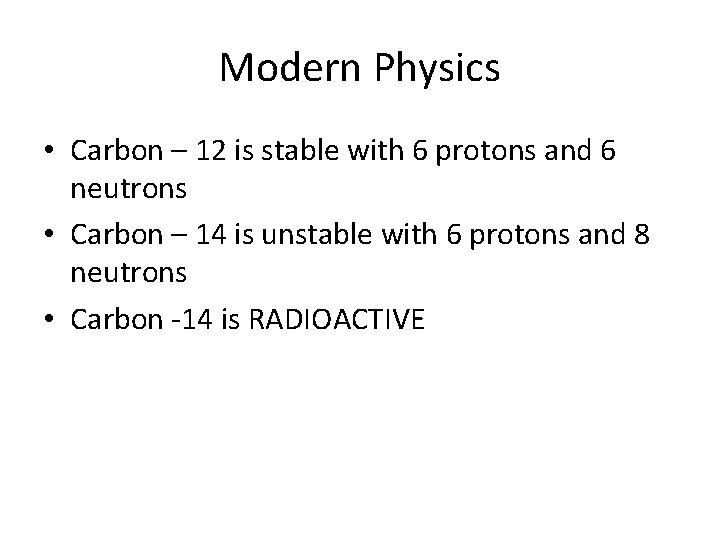 Modern Physics

• Carbon – 12 is stable with 6 protons and 6 neutrons
• Carbon – 14 is unstable with 6 protons and 8 neutrons
• Carbon -14 is RADIOACTIVE